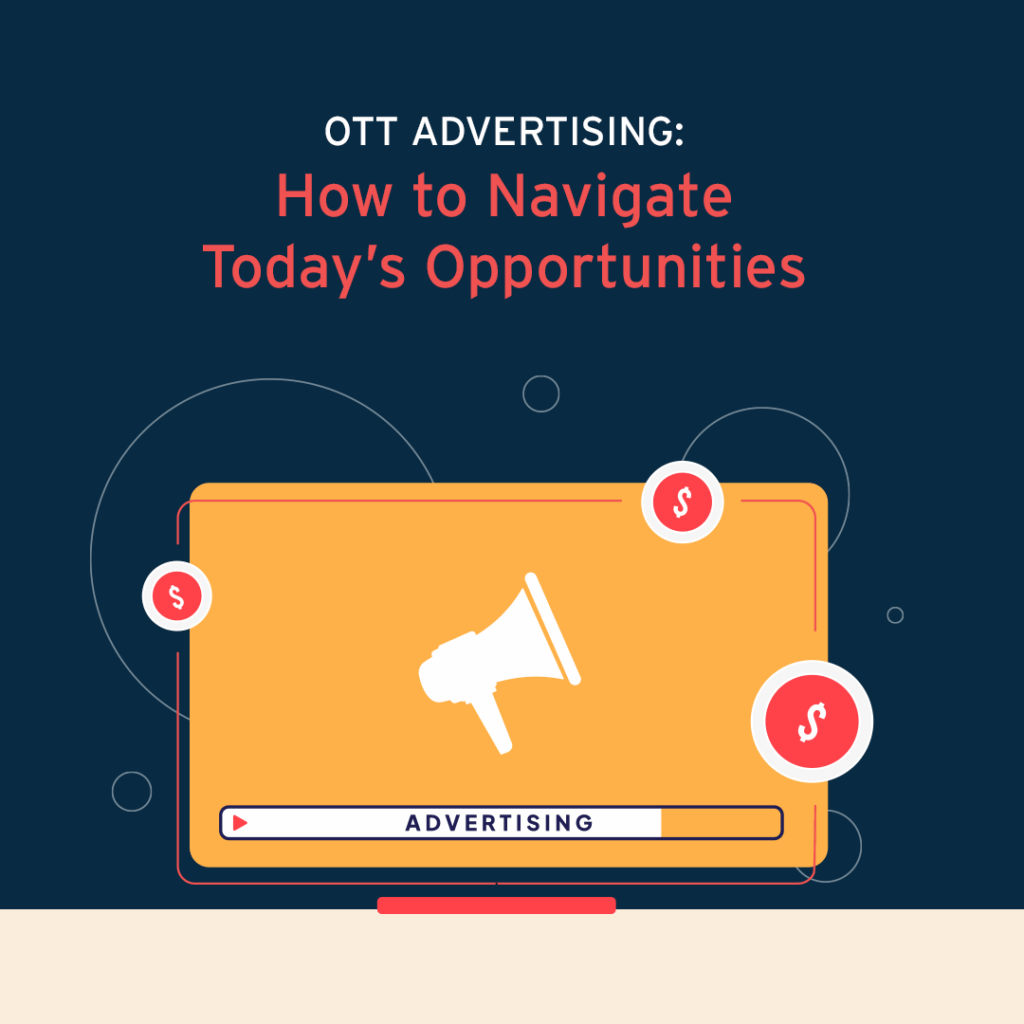 OTT ADVERTISING:
How to Navigate Today's Opportunities

$
$
$

ADVERTISING